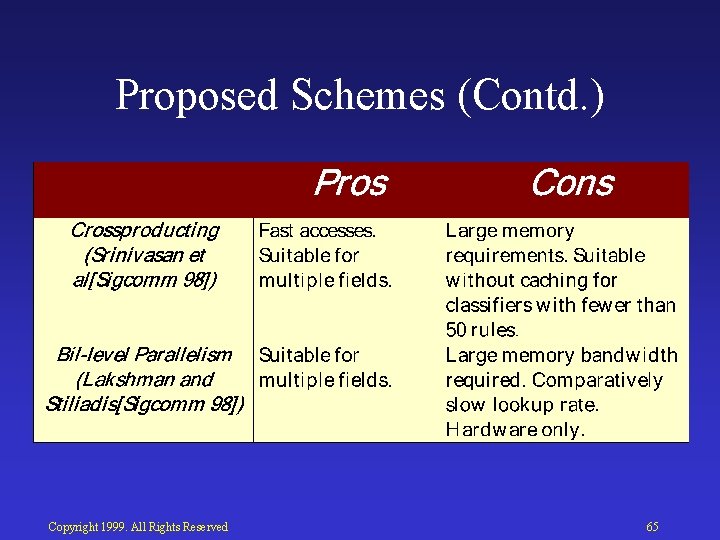 Proposed Schemes (Contd.)

| | Pros | Cons |
|---|---|---|
| Crossproducting (Srinivasan et al[Sigcomm 98]) | Fast accesses. Suitable for multiple fields. | Large memory requirements. Suitable without caching for classifiers with fewer than 50 rules. |
| Bil-level Parallelism (Lakshman and Stiliadis[Sigcomm 98]) | Suitable for multiple fields. | Large memory bandwidth required. Comparatively slow lookup rate. Hardware only. |

Copyright 1999. All Rights Reserved

65